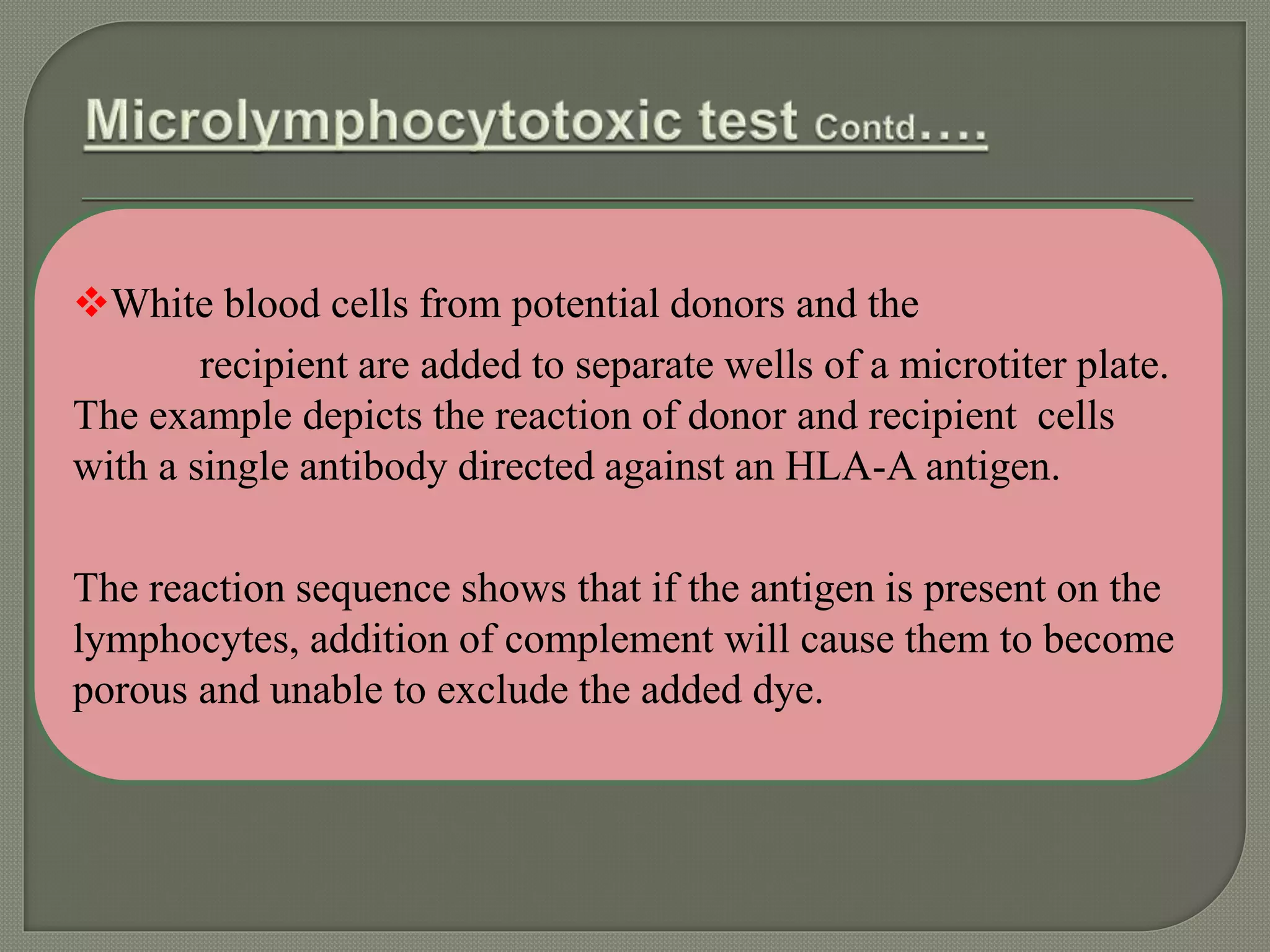 Microlymphocytotoxic test Contd….

❖White blood cells from potential donors and the recipient are added to separate wells of a microtiter plate. The example depicts the reaction of donor and recipient cells with a single antibody directed against an HLA-A antigen.

The reaction sequence shows that if the antigen is present on the lymphocytes, addition of complement will cause them to become porous and unable to exclude the added dye.